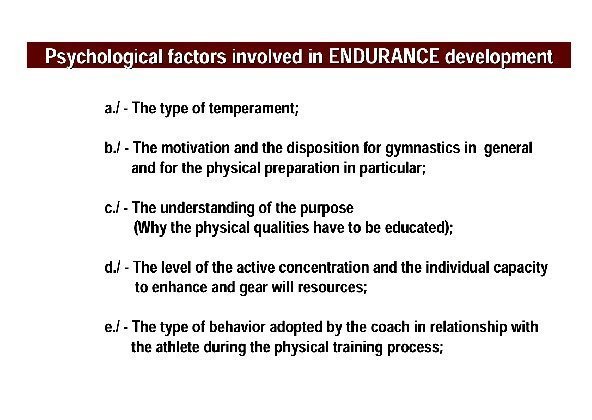 Psychological factors involved in ENDURANCE development

a./ - The type of temperament;

b./ - The motivation and the disposition for gymnastics in general and for the physical preparation in particular;

c./ - The understanding of the purpose (Why the physical qualities have to be educated);

d./ - The level of the active concentration and the individual capacity to enhance and gear will resources;

e./ - The type of behavior adopted by the coach in relationship with the athlete during the physical training process;